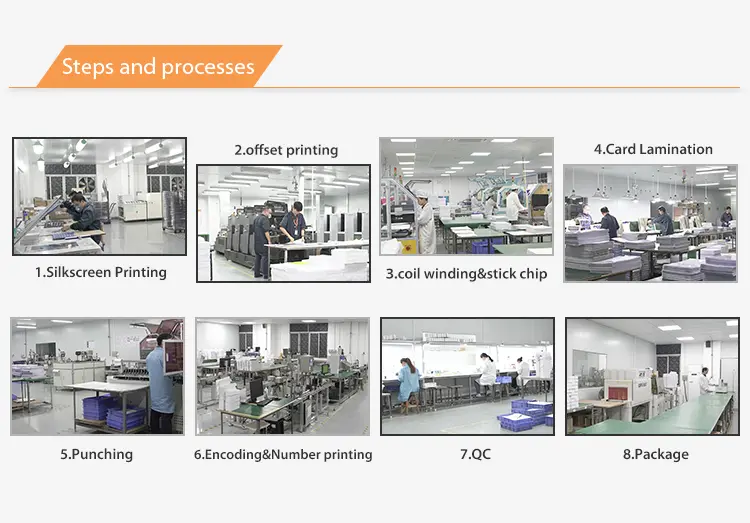 Steps and processes

1.Silkscreen Printing

2.offset printing

3.coil winding&stick chip

4.Card Lamination

5.Punching

6.Encoding&Number printing

7.QC

8.Package